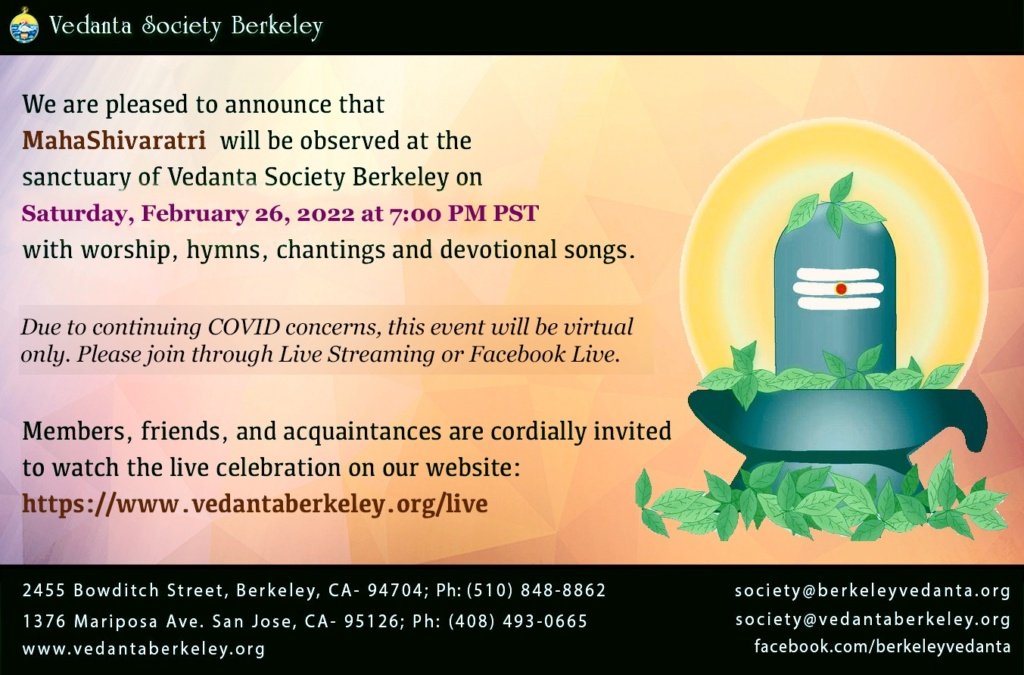 Vedanta Society Berkeley

We are pleased to announce that MahaShivaratri will be observed at the sanctuary of Vedanta Society Berkeley on Saturday, February 26, 2022 at 7:00 PM PST with worship, hymns, chantings and devotional songs.

Due to continuing COVID concerns, this event will be virtual only. Please join through Live Streaming or Facebook Live.

Members, friends, and acquaintances are cordially invited to watch the live celebration on our website: https://www.vedantaberkeley.org/live

2455 Bowditch Street, Berkeley, CA- 94704; Ph: (510) 848-8862
1376 Mariposa Ave. San Jose, CA- 95126; Ph: (408) 493-0665
www.vedantaberkeley.org

society@berkeleyvedanta.org
society@vedantaberkeley.org
facebook.com/berkeleyvedanta